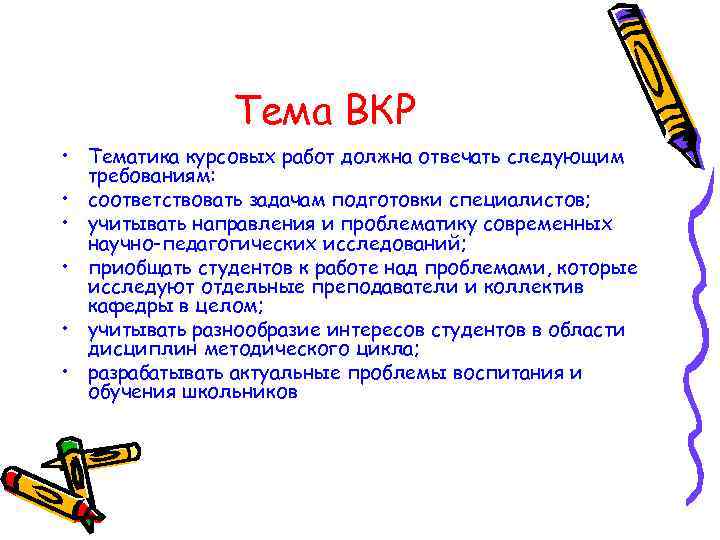 Тема ВКР

• Тематика курсовых работ должна отвечать следующим требованиям:
• соответствовать задачам подготовки специалистов;
• учитывать направления и проблематику современных научно-педагогических исследований;
• приобщать студентов к работе над проблемами, которые исследуют отдельные преподаватели и коллектив кафедры в целом;
• учитывать разнообразие интересов студентов в области дисциплин методического цикла;
• разрабатывать актуальные проблемы воспитания и обучения школьников